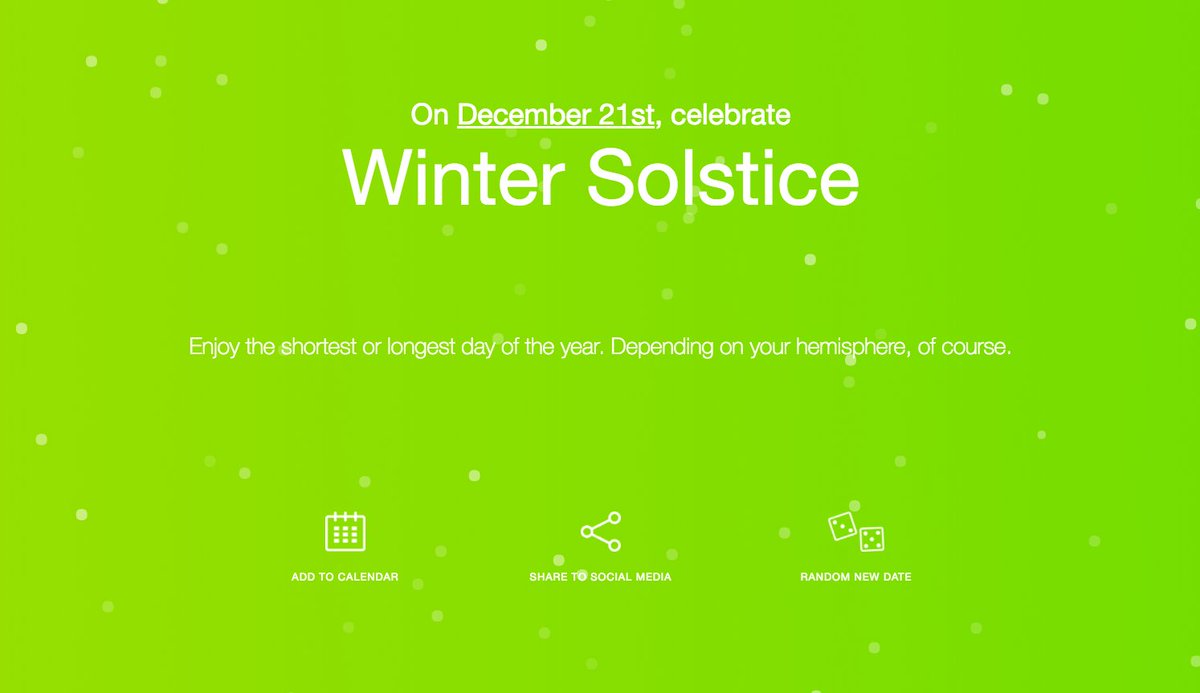 On December 21st, celebrate

Winter Solstice

Enjoy the shortest or longest day of the year. Depending on your hemisphere, of course.

ADD TO CALENDAR

SHARE TO SOCIAL MEDIA

RANDOM NEW DATE